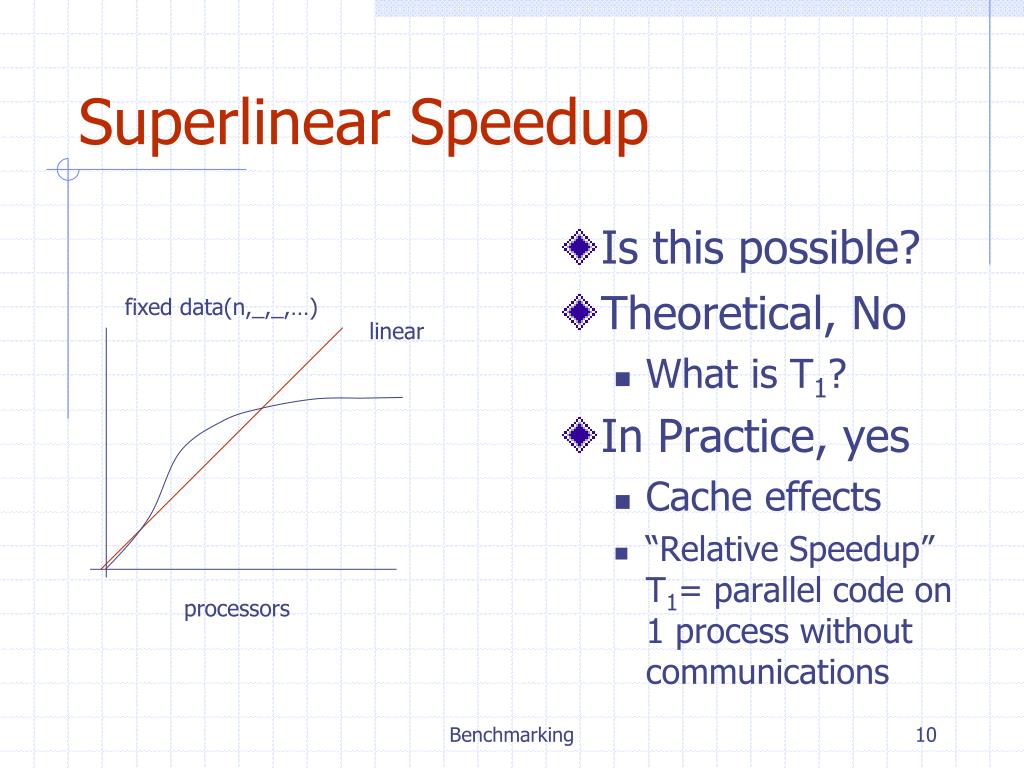 Superlinear Speedup

fixed data(n,_,_,…)

linear

processors

Is this possible?

Theoretical, No

What is $T_1$?

In Practice, yes

Cache effects

“Relative Speedup” $T_1$= parallel code on 1 process without communications

Benchmarking

10